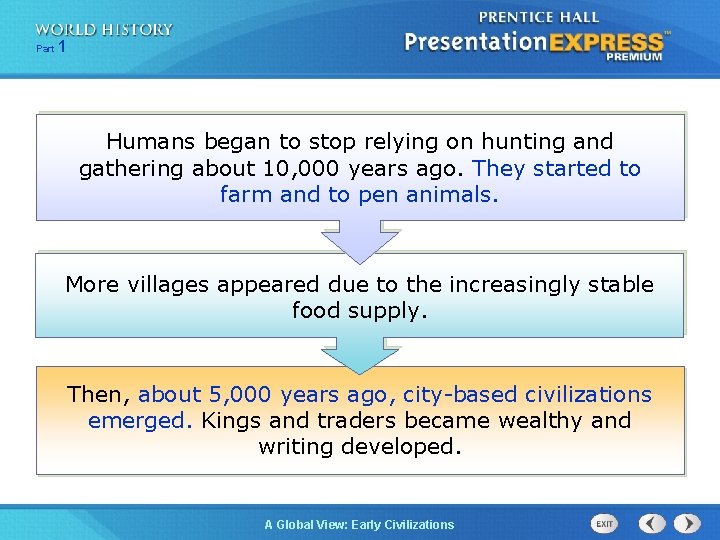 WORLD HISTORY
Part 1

PRENTICE HALL
PresentationEXPRESS™
PREMIUM

Humans began to stop relying on hunting and gathering about 10,000 years ago. They started to farm and to pen animals.

More villages appeared due to the increasingly stable food supply.

Then, about 5,000 years ago, city-based civilizations emerged. Kings and traders became wealthy and writing developed.

A Global View: Early Civilizations

EXIT